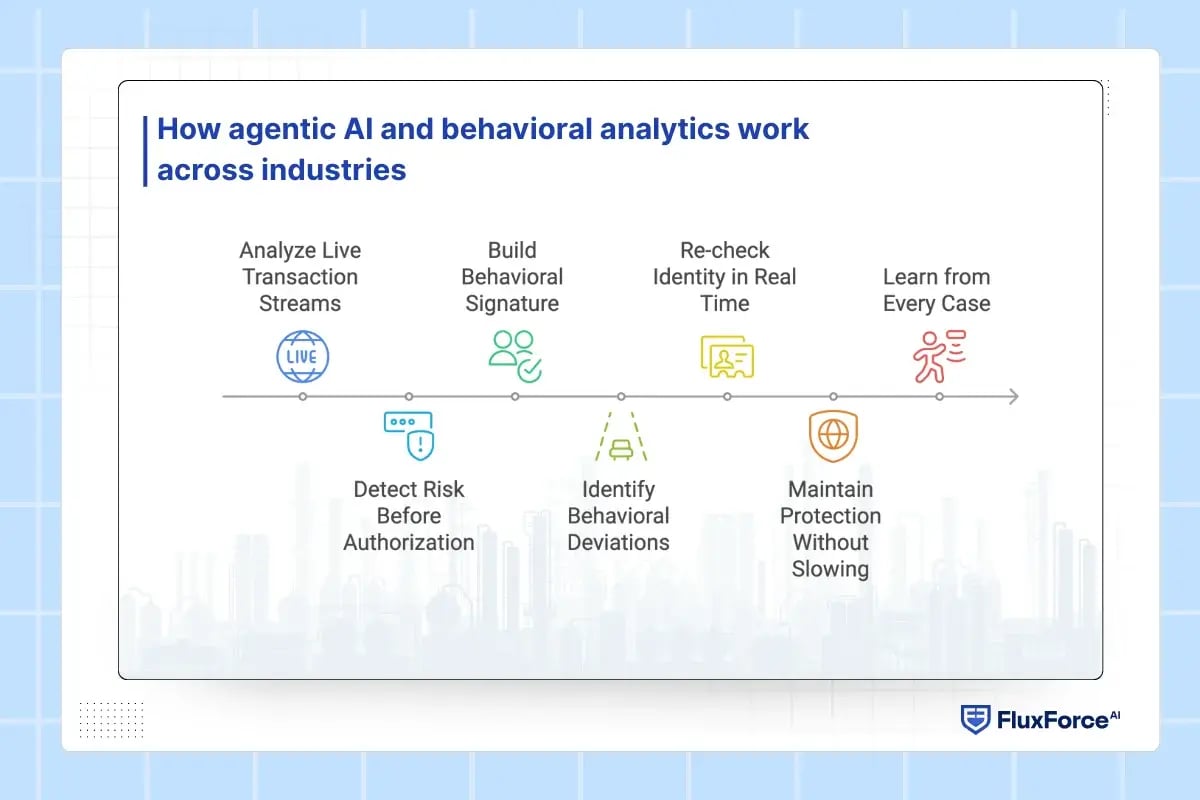 How agentic AI and behavioral analytics work across industries

Analyze Live Transaction Streams

LIVE

Detect Risk Before Authorization

Build Behavioral Signature

Identify Behavioral Deviations

Re-check Identity in Real Time

Maintain Protection Without Slowing

Learn from Every Case

FluxForce AI